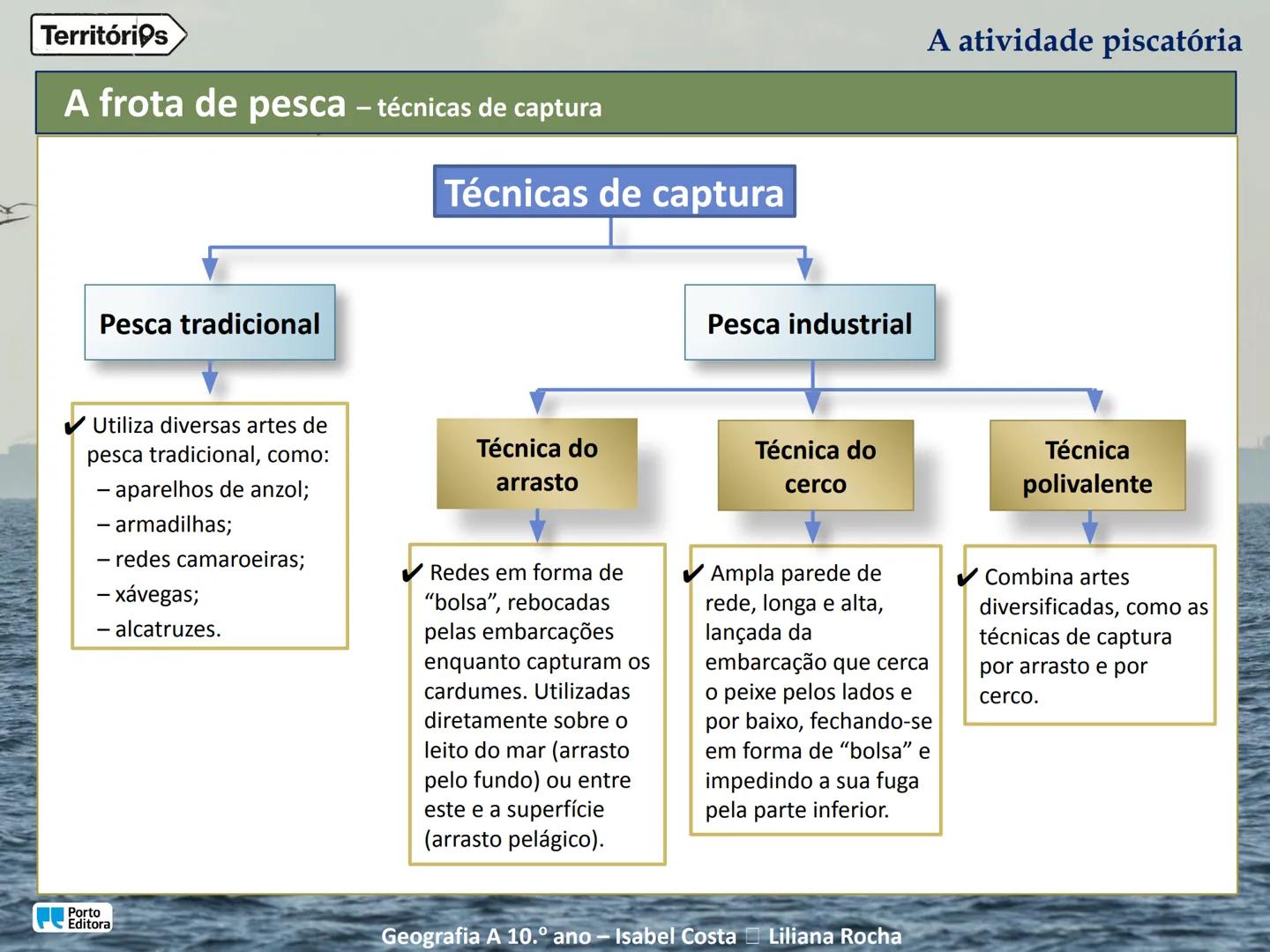 Territórios

A atividade piscatória

A frota de pesca – técnicas de captura

Técnicas de captura

Pesca tradicional

Pesca industrial

✔ Utiliza diversas artes de pesca tradicional, como:
– aparelhos de anzol;
– armadilhas;
– redes camaroeiras;
– xávegas;
– alcatruzes.

Técnica do arrasto

Técnica do cerco

Técnica polivalente

✔ Redes em forma de "bolsa", rebocadas pelas embarcações enquanto capturam os cardumes. Utilizadas diretamente sobre o leito do mar (arrasto pelo fundo) ou entre este e a superfície (arrasto pelágico).

✔ Ampla parede de rede, longa e alta, lançada da embarcação que cerca o peixe pelos lados e por baixo, fechando-se em forma de "bolsa" e impedindo a sua fuga pela parte inferior.

✔ Combina artes diversificadas, como as técnicas de captura por arrasto e por cerco.

Porto Editora

Geografia A 10.º ano – Isabel Costa □ Liliana Rocha